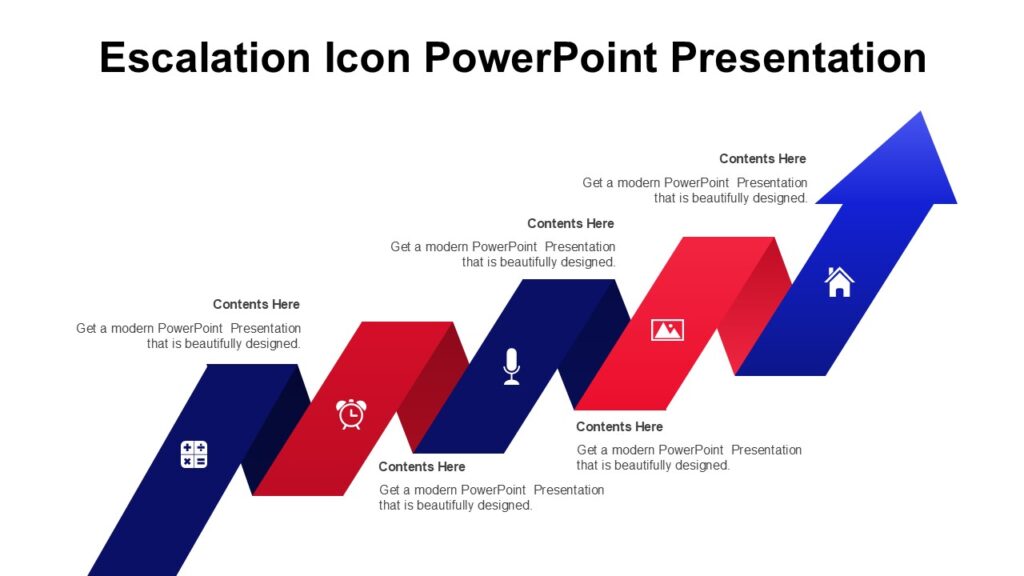 Escalation Icon PowerPoint Presentation

Contents Here
Get a modern PowerPoint Presentation that is beautifully designed.

Contents Here
Get a modern PowerPoint Presentation that is beautifully designed.

Contents Here
Get a modern PowerPoint Presentation that is beautifully designed.

Contents Here
Get a modern PowerPoint Presentation that is beautifully designed.

Contents Here
Get a modern PowerPoint Presentation that is beautifully designed.